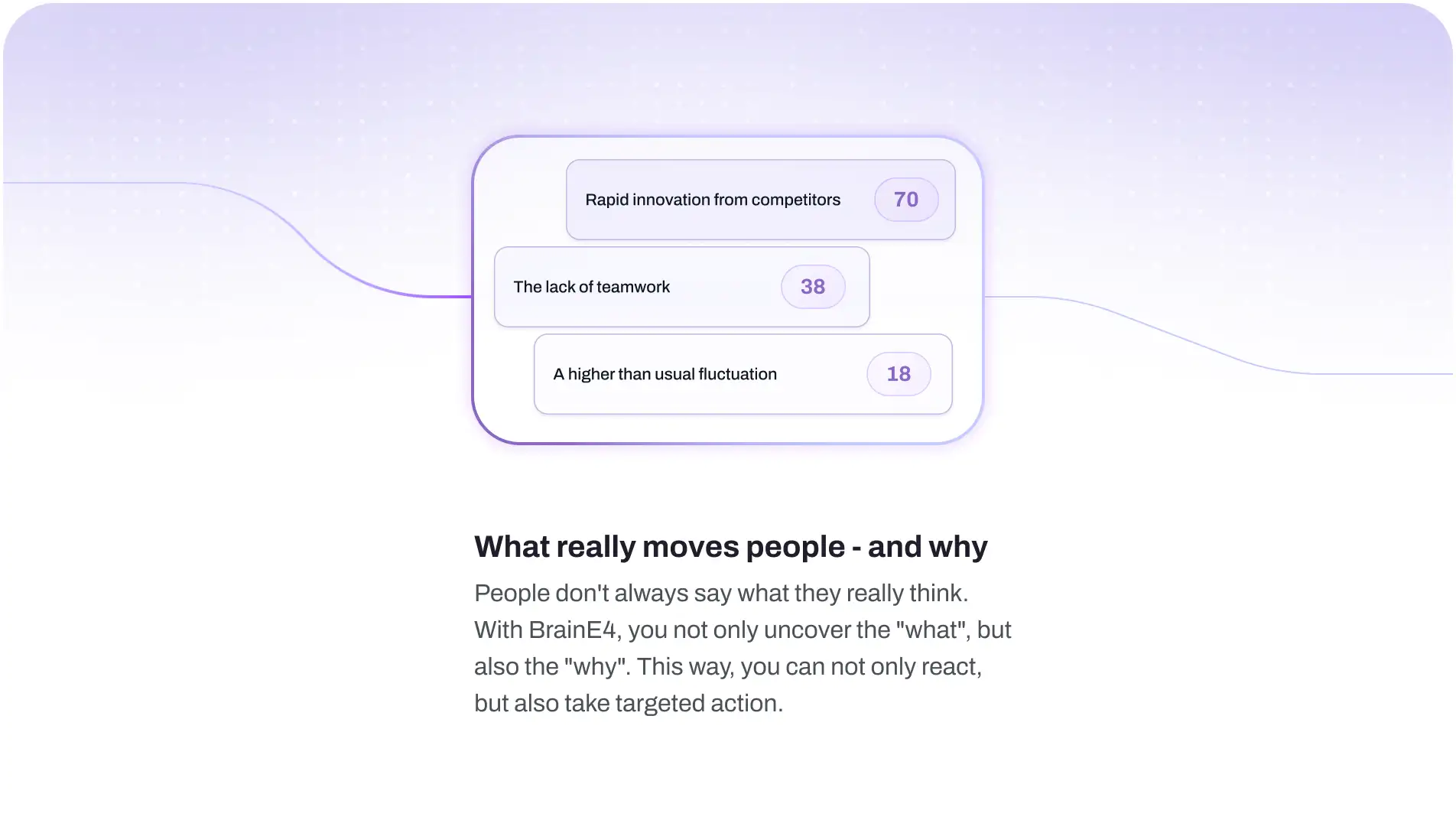 Rapid innovation from competitors 70

The lack of teamwork 38

A higher than usual fluctuation 18

What really moves people - and why

People don't always say what they really think. With BrainE4, you not only uncover the "what", but also the "why". This way, you can not only react, but also take targeted action.